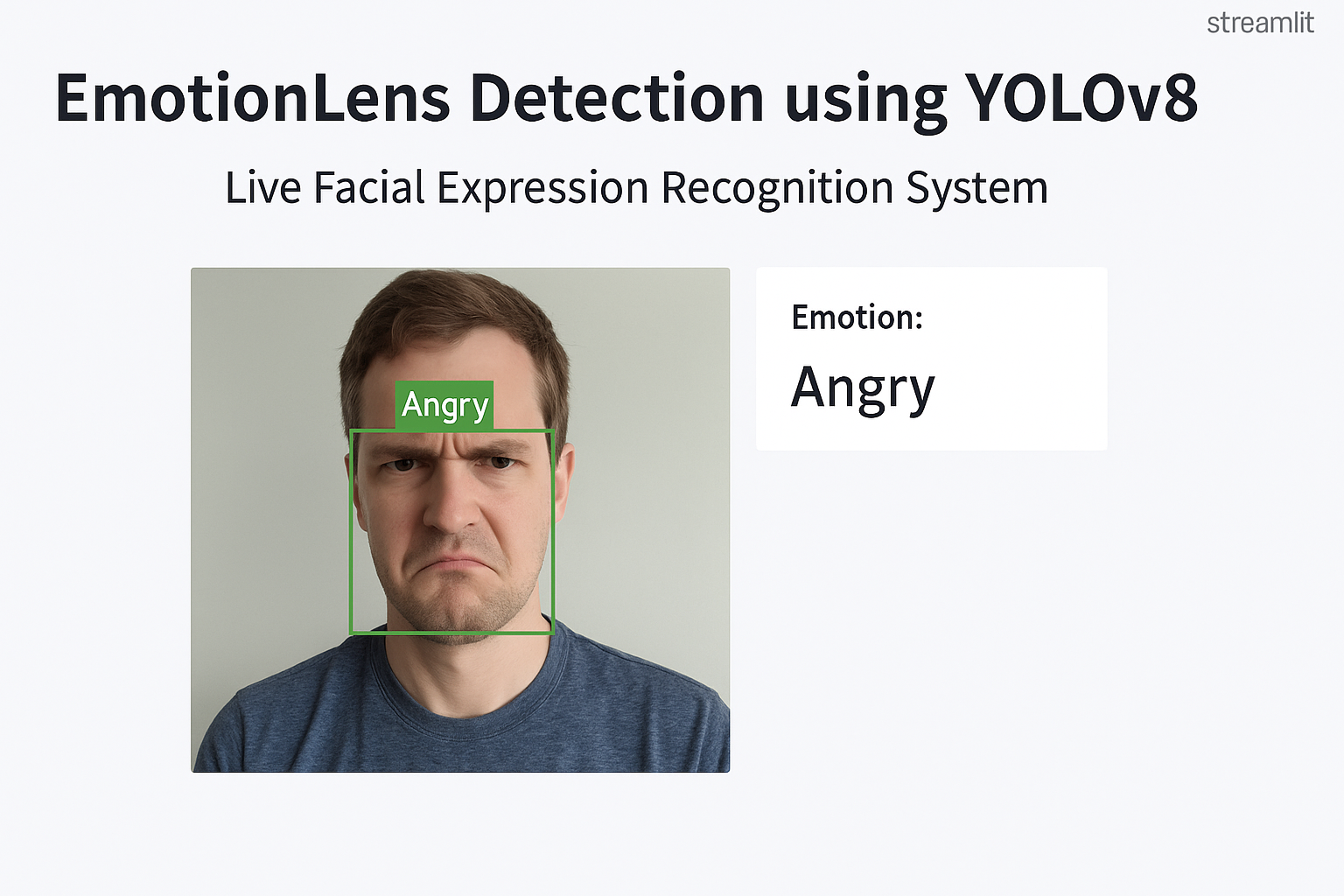 streamlit

EmotionLens Detection using YOLOv8

Live Facial Expression Recognition System

Angry

Emotion:

Angry